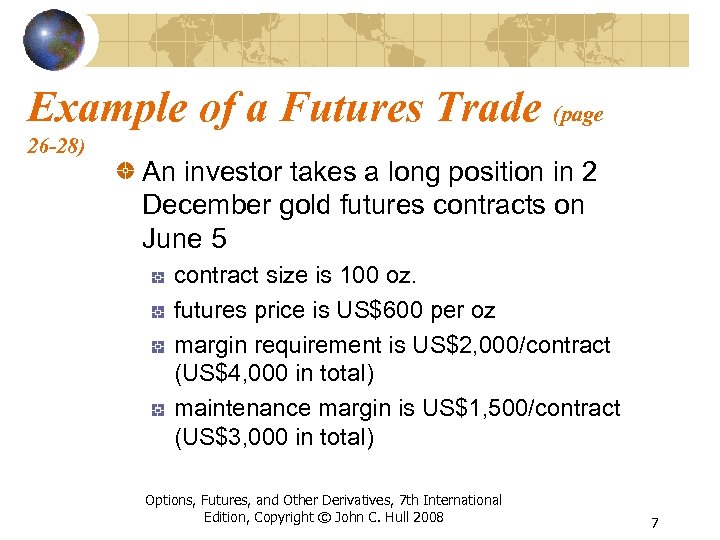 Example of a Futures Trade (page 26-28)

An investor takes a long position in 2 December gold futures contracts on June 5

contract size is 100 oz.

futures price is US$600 per oz

margin requirement is US$2,000/contract (US$4,000 in total)

maintenance margin is US$1,500/contract (US$3,000 in total)

Options, Futures, and Other Derivatives, 7th International Edition, Copyright © John C. Hull 2008

7